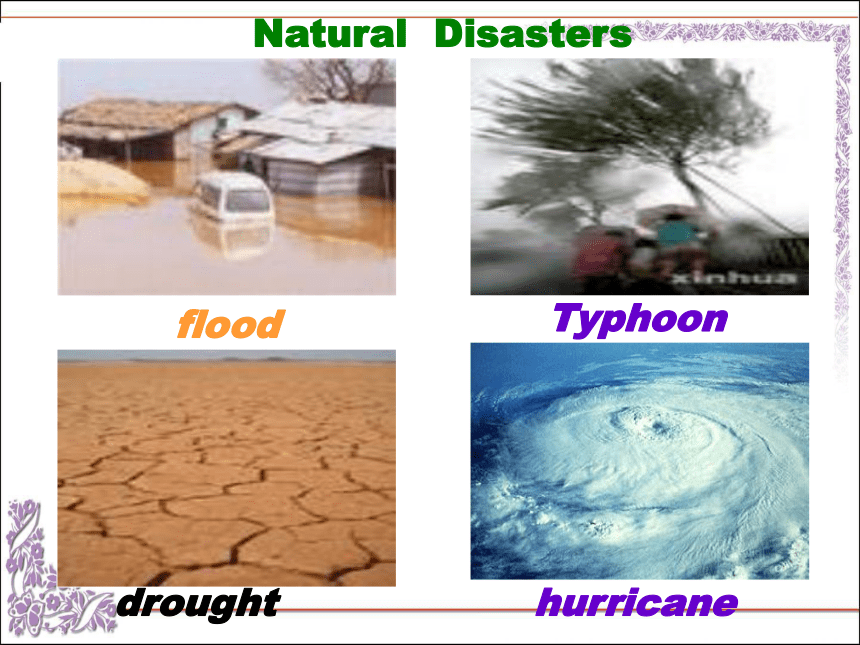 Natural Disasters

xinhua

flood

Typhoon

drought

hurricane